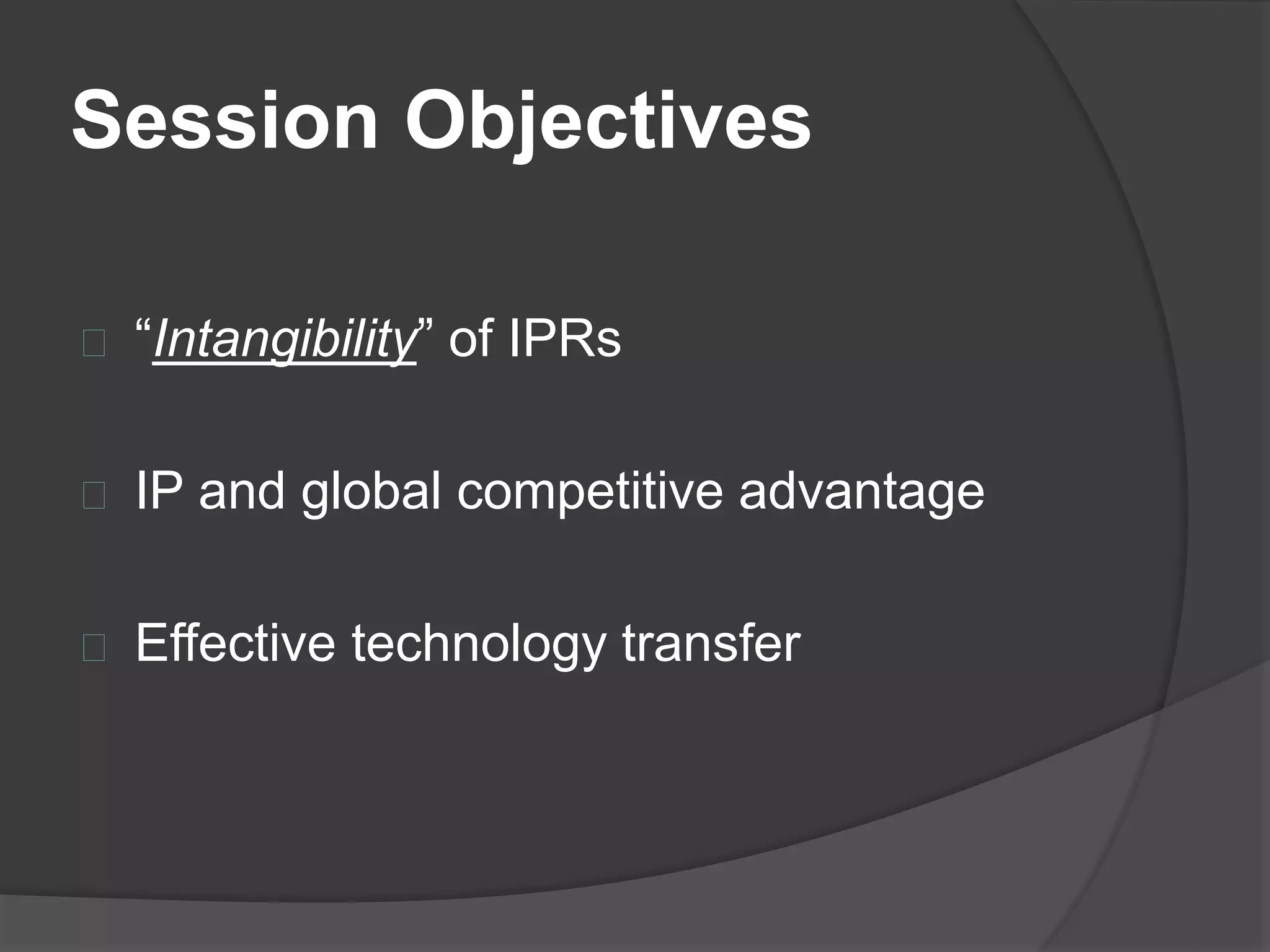 Session Objectives

“Intangibility” of IPRs

IP and global competitive advantage

Effective technology transfer